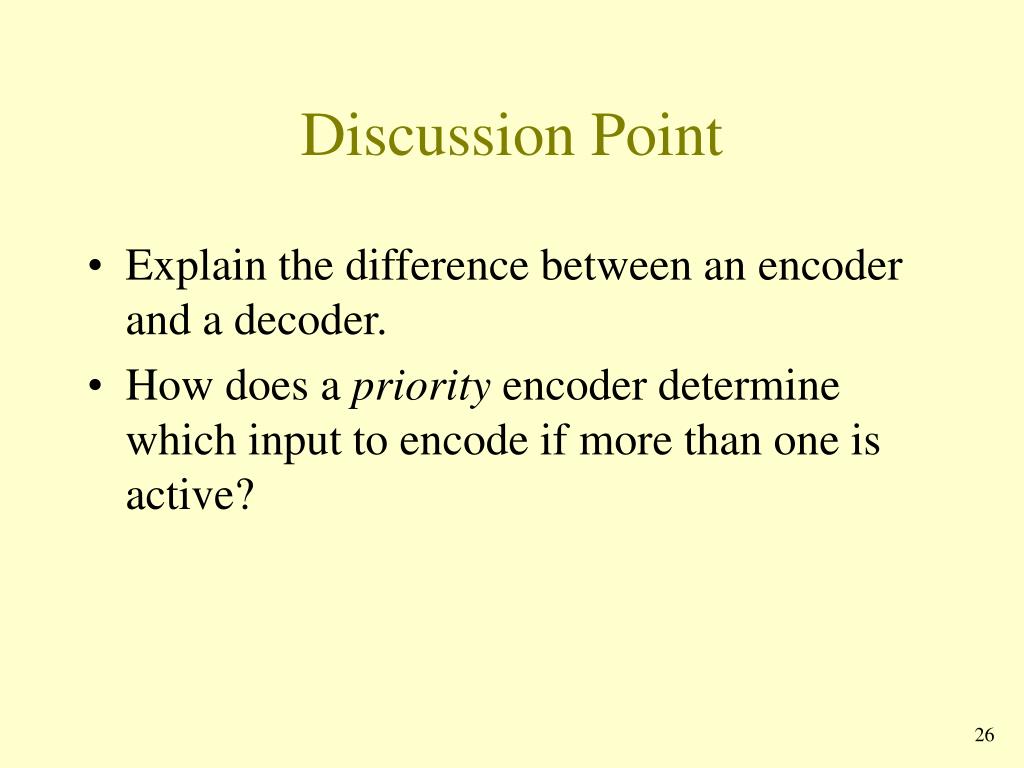 Discussion Point

• Explain the difference between an encoder and a decoder.
• How does a priority encoder determine which input to encode if more than one is active?

26